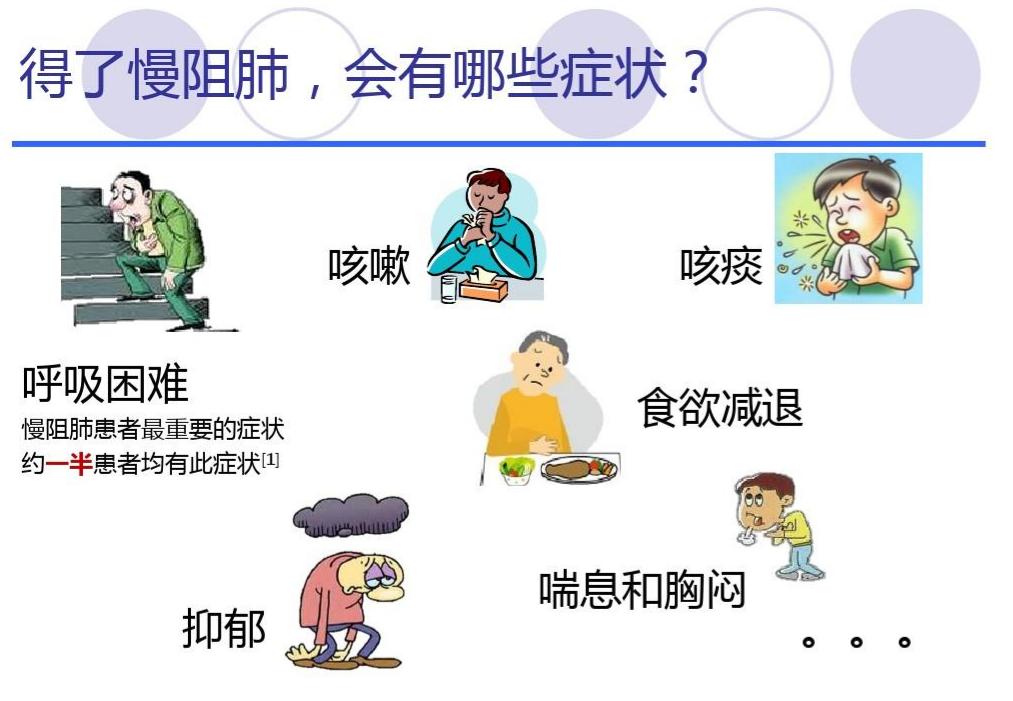 得了慢阻肺，会有哪些症状？

咳嗽

咳痰

呼吸困难
慢阻肺患者最重要的症状
约一半患者均有此症状[1]

食欲减退

喘息和胸闷

抑郁

。。。